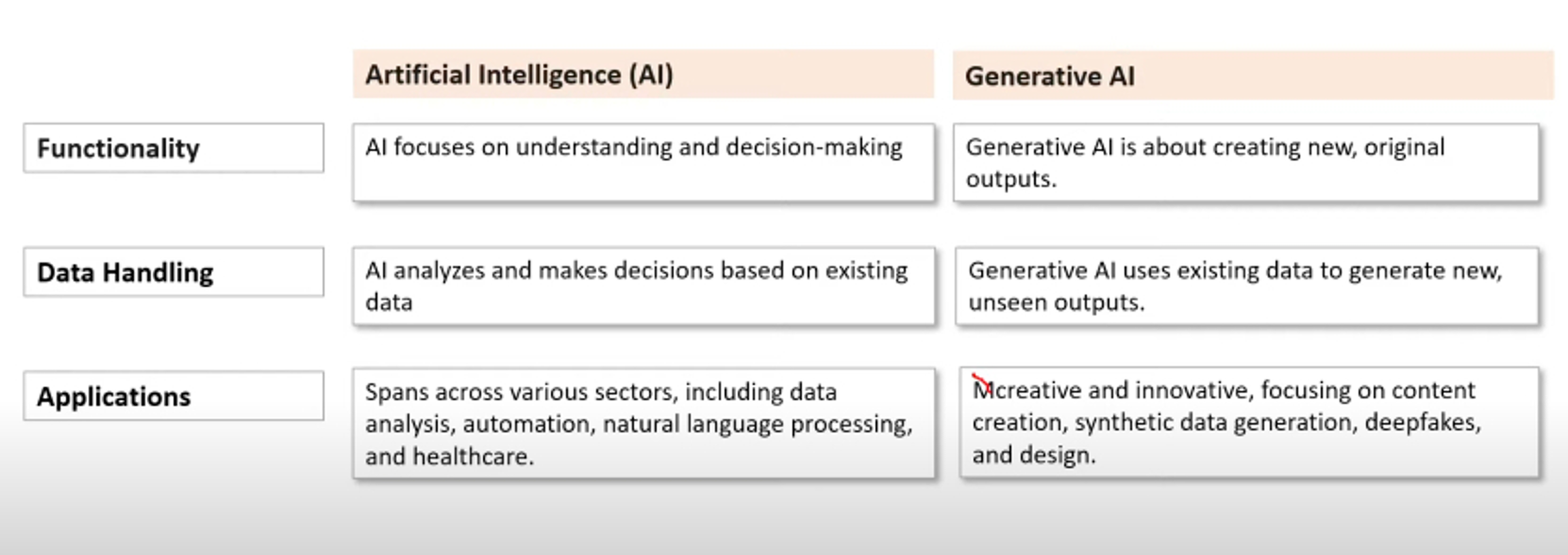 |  | Artificial Intelligence (AI) | Generative AI |
|---|---|---|
| Functionality | AI focuses on understanding and decision-making | Generative AI is about creating new, original outputs. |
| Data Handling | AI analyzes and makes decisions based on existing data | Generative AI uses existing data to generate new, unseen outputs. |
| Applications | Spans across various sectors, including data analysis, automation, natural language processing, and healthcare. | Mcreative and innovative, focusing on content creation, synthetic data generation, deepfakes, and design. |